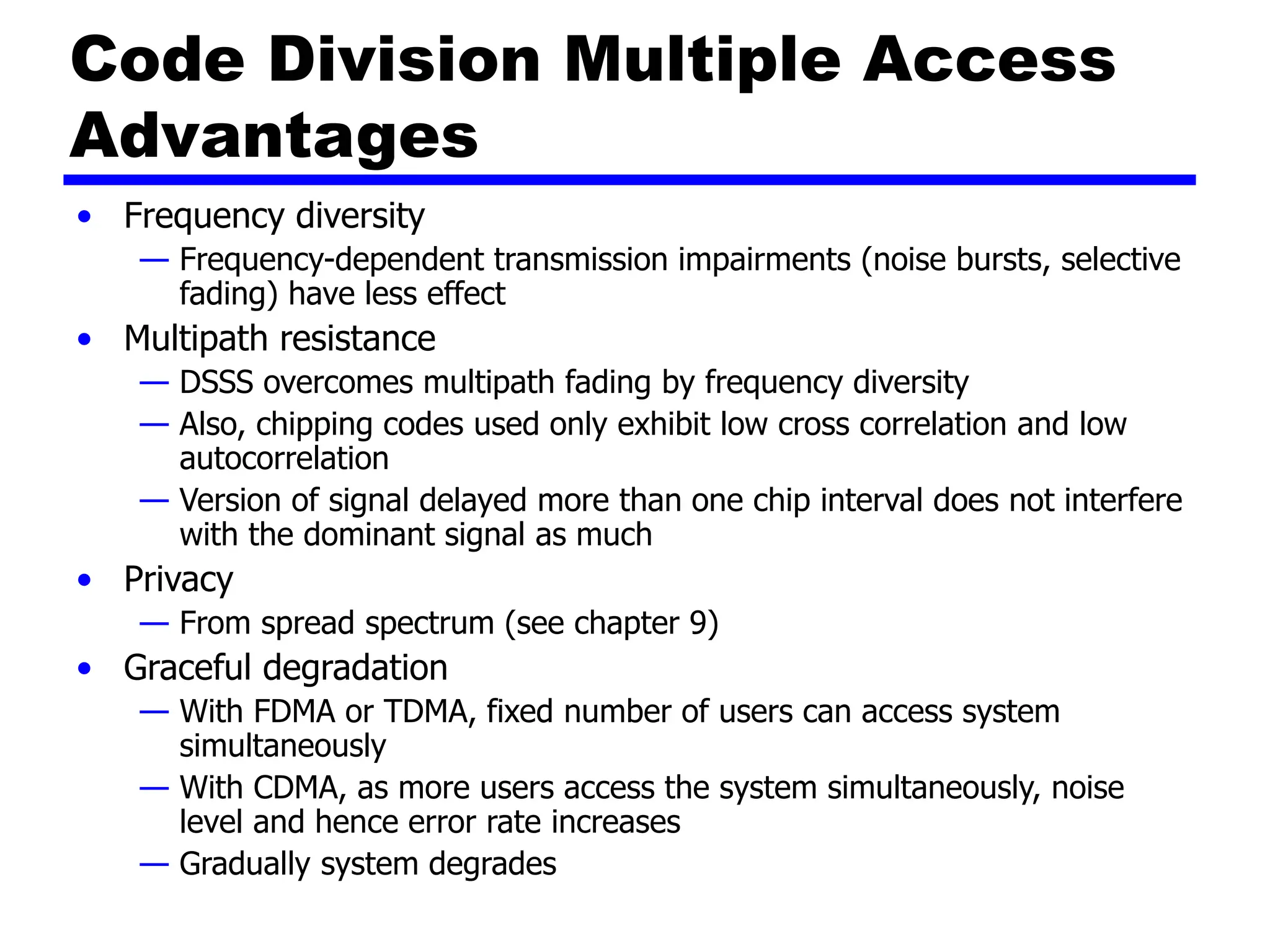 Code Division Multiple Access Advantages

• Frequency diversity
— Frequency-dependent transmission impairments (noise bursts, selective fading) have less effect
• Multipath resistance
— DSSS overcomes multipath fading by frequency diversity
— Also, chipping codes used only exhibit low cross correlation and low autocorrelation
— Version of signal delayed more than one chip interval does not interfere with the dominant signal as much
• Privacy
— From spread spectrum (see chapter 9)
• Graceful degradation
— With FDMA or TDMA, fixed number of users can access system simultaneously
— With CDMA, as more users access the system simultaneously, noise level and hence error rate increases
— Gradually system degrades